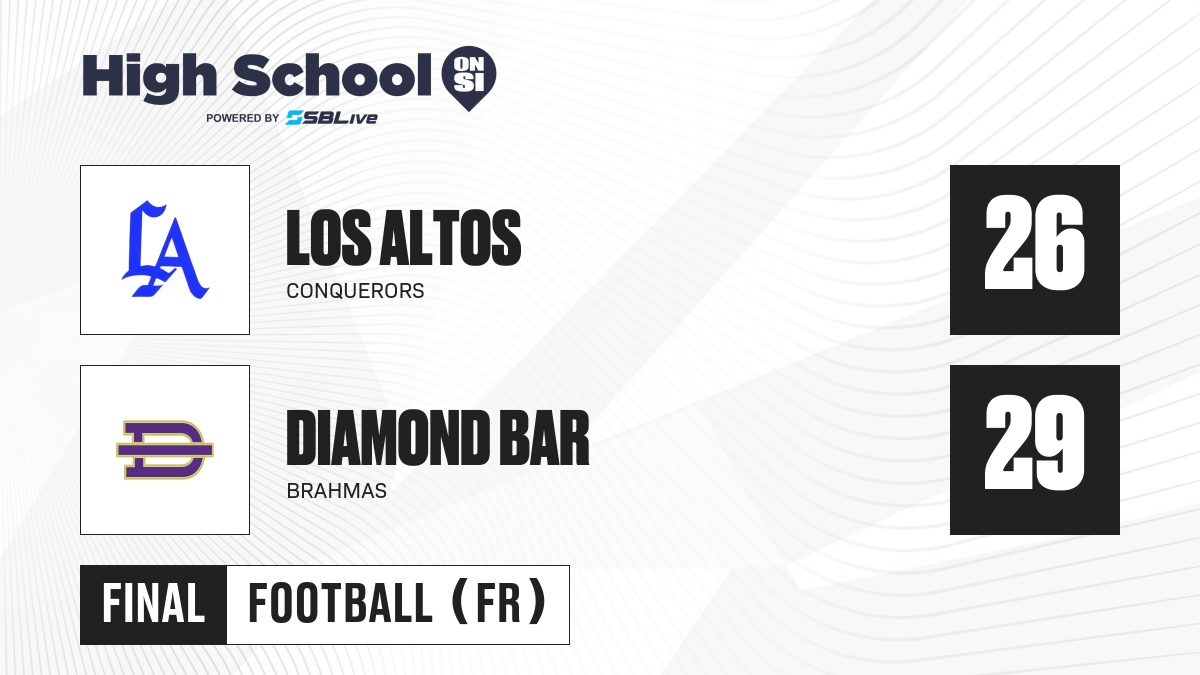 High School ON SI
POWERED BY SBLive

LA

LOS ALTOS
CONQUERORS

26

D

DIAMOND BAR
BRAHMAS

29

FINAL FOOTBALL (FR)